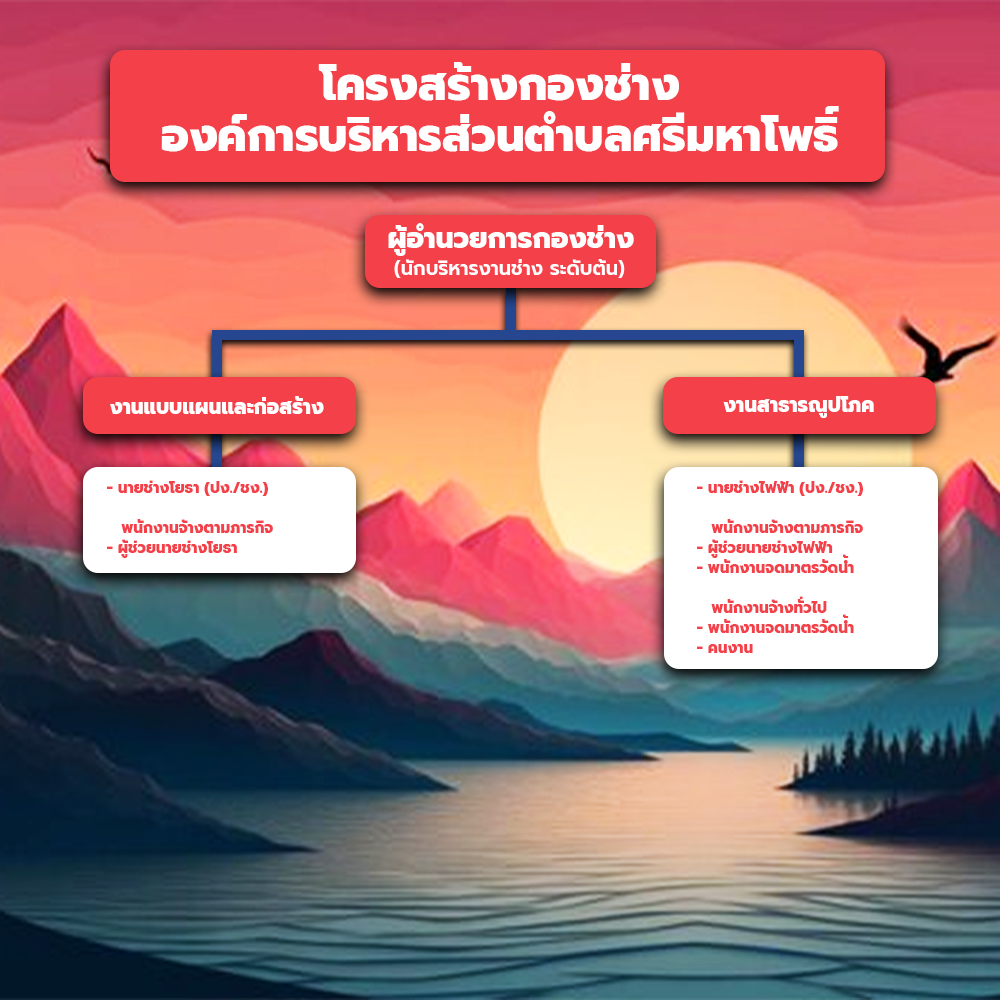 โครงสร้างกองช่าง
องค์การบริหารส่วนตำบลศรีมหาโพธิ์

ผู้อำนวยการกองช่าง
(นักบริหารงานช่าง ระดับต้น)

งานแบบแผนและก่อสร้าง

- นายช่างโยธา (ปง./ชง.)

พนักงานจ้างตามภารกิจ
- ผู้ช่วยนายช่างโยธา

งานสาธารณูปโภค

- นายช่างไฟฟ้า (ปง./ชง.)

พนักงานจ้างตามภารกิจ
- ผู้ช่วยนายช่างไฟฟ้า
- พนักงานจดมาตรวัดน้ำ

พนักงานจ้างทั่วไป
- พนักงานจดมาตรวัดน้ำ
- คนงาน